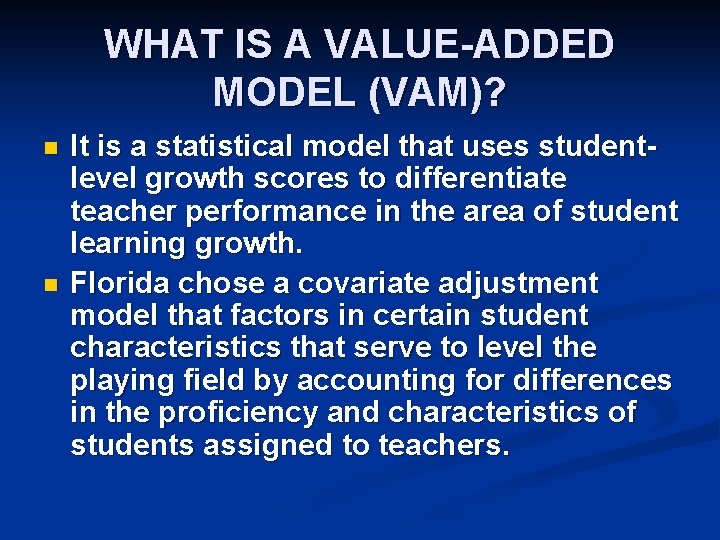 WHAT IS A VALUE-ADDED MODEL (VAM)?

- It is a statistical model that uses student-level growth scores to differentiate teacher performance in the area of student learning growth.
- Florida chose a covariate adjustment model that factors in certain student characteristics that serve to level the playing field by accounting for differences in the proficiency and characteristics of students assigned to teachers.